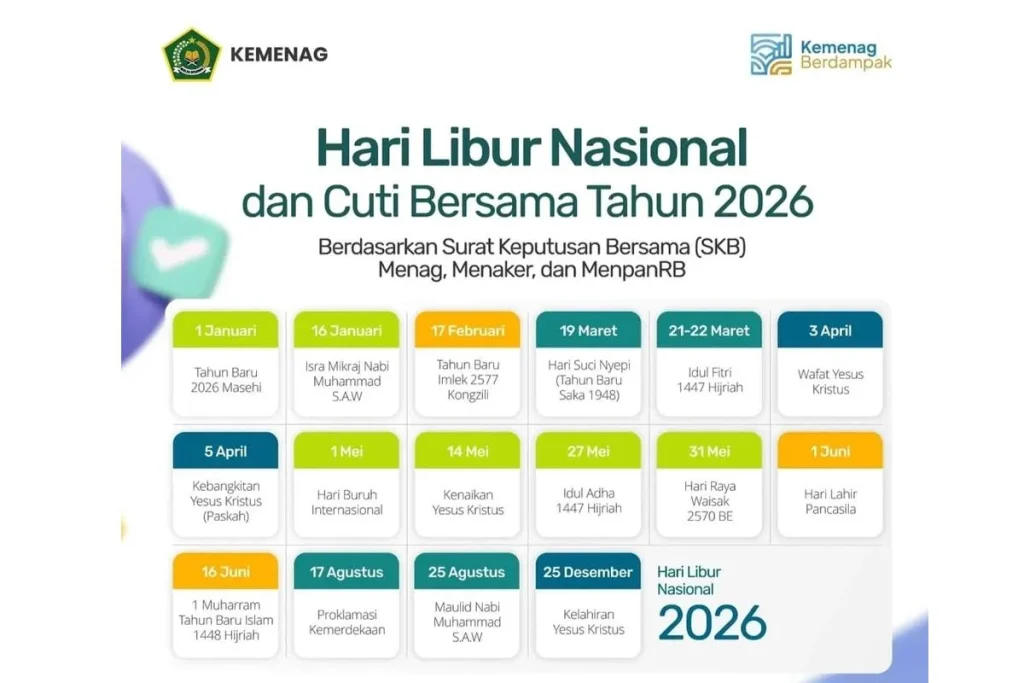 KEMENAG

Kemenag Berdampak

Hari Libur Nasional dan Cuti Bersama Tahun 2026

Berdasarkan Surat Keputusan Bersama (SKB) Menag, Menaker, dan MenpanRB

1 Januari
Tahun Baru 2026 Masehi

16 Januari
Isra Mikraj Nabi Muhammad S.A.W

17 Februari
Tahun Baru Imlek 2577 Kongzili

19 Maret
Hari Suci Nyepi (Tahun Baru Saka 1948)

21-22 Maret
Idul Fitri 1447 Hijriah

3 April
Wafat Yesus Kristus

5 April
Kebangkitan Yesus Kristus (Paskah)

1 Mei
Hari Buruh Internasional

14 Mei
Kenaikan Yesus Kristus

27 Mei
Idul Adha 1447 Hijriah

31 Mei
Hari Raya Waisak 2570 BE

1 Juni
Hari Lahir Pancasila

16 Juni
1 Muharram Tahun Baru Islam 1448 Hijriah

17 Agustus
Proklamasi Kemerdekaan

25 Agustus
Maulid Nabi Muhammad S.A.W

25 Desember
Kelahiran Yesus Kristus

Hari Libur Nasional 2026